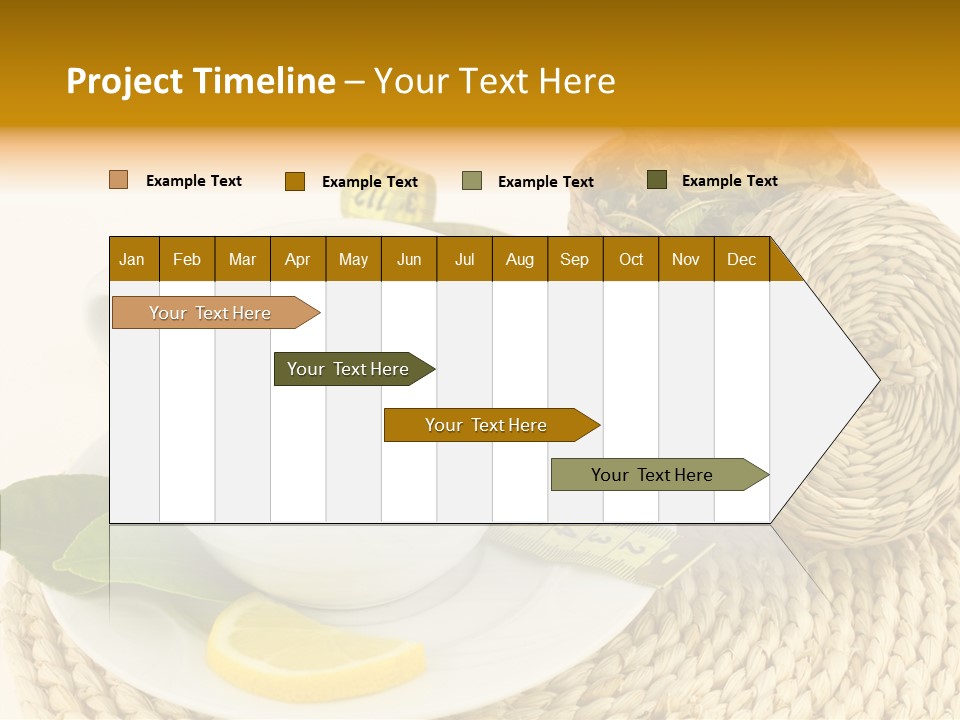 Project Timeline – Your Text Here

Example Text
Example Text
Example Text
Example Text

| Jan | Feb | Mar | Apr | May | Jun | Jul | Aug | Sep | Oct | Nov | Dec |
|---|---|---|---|---|---|---|---|---|---|---|---|

Your Text Here

Your Text Here

Your Text Here

Your Text Here